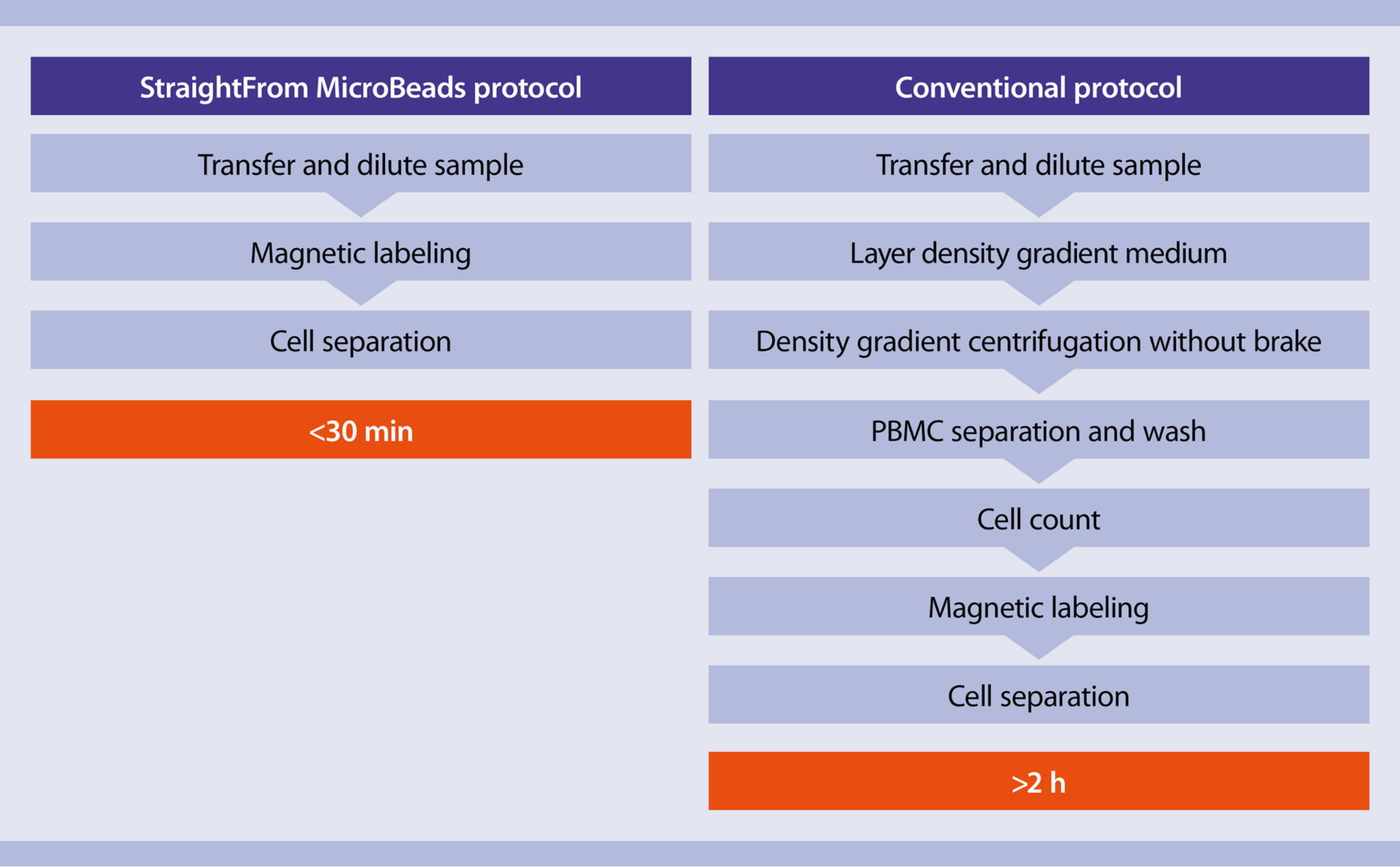 StraightFrom MicroBeads protocol

Transfer and dilute sample

Magnetic labeling

Cell separation

<30 min

Conventional protocol

Transfer and dilute sample

Layer density gradient medium

Density gradient centrifugation without brake

PBMC separation and wash

Cell count

Magnetic labeling

Cell separation

>2 h